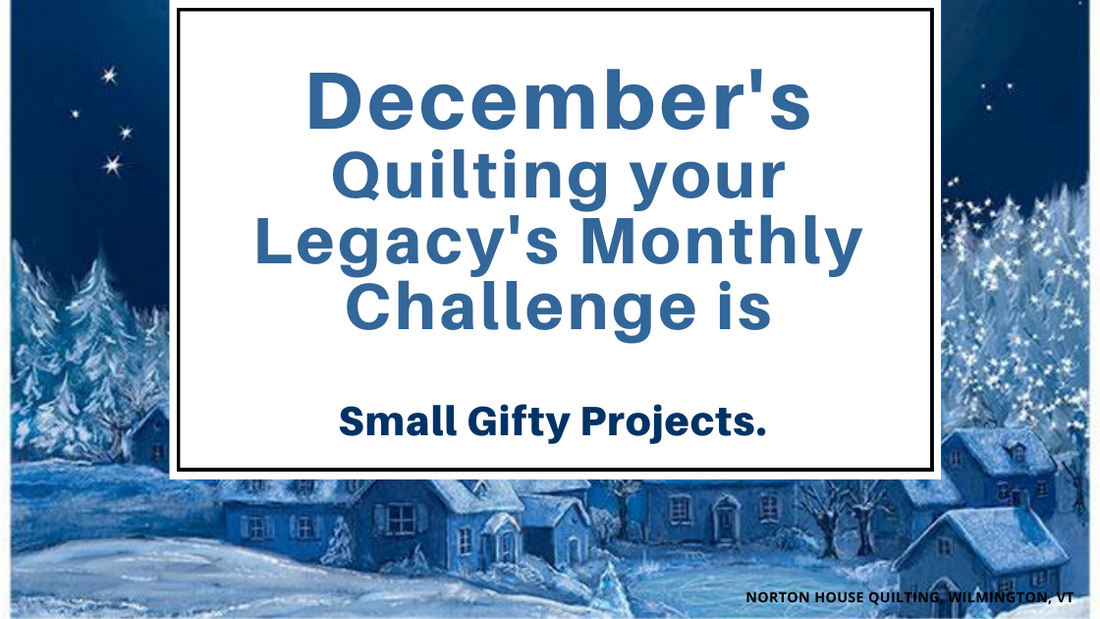 December's Quilting your Legacy's Monthly Challenge is

Small Gifty Projects.

NORTON HOUSE QUILTING, WILMINGTON, VT